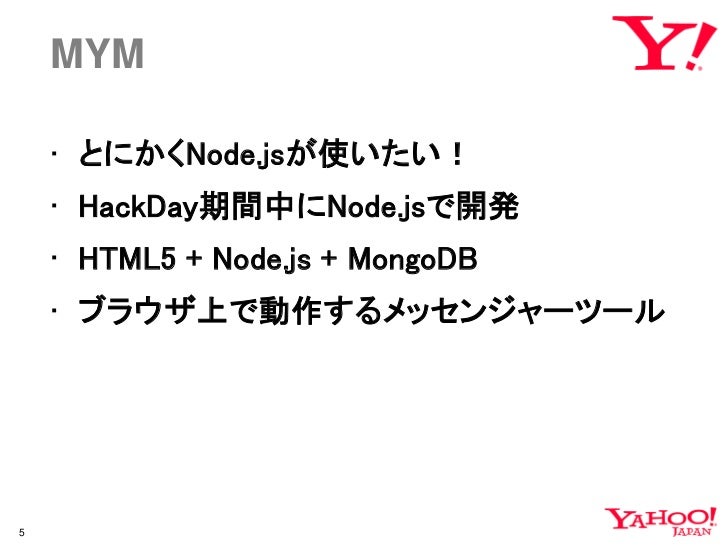 MYM

Y!

・ とにかくNode.jsが使いたい！

・ HackDay期間中にNode.jsで開発

・ HTML5 + Node.js + MongoDB

・ ブラウザ上で動作するメッセンジャーツール

5

YAHOO! JAPAN